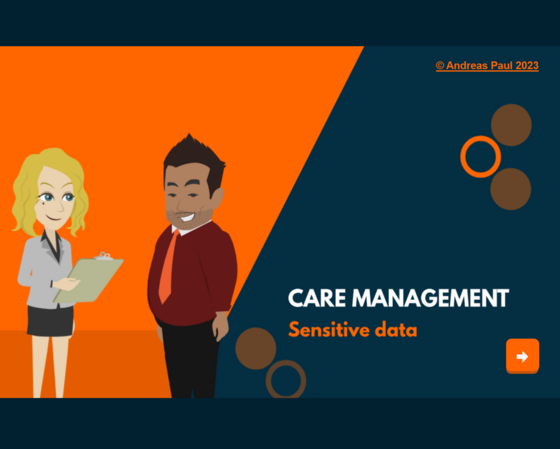 © Andreas Paul 2023

CARE MANAGEMENT

Sensitive data